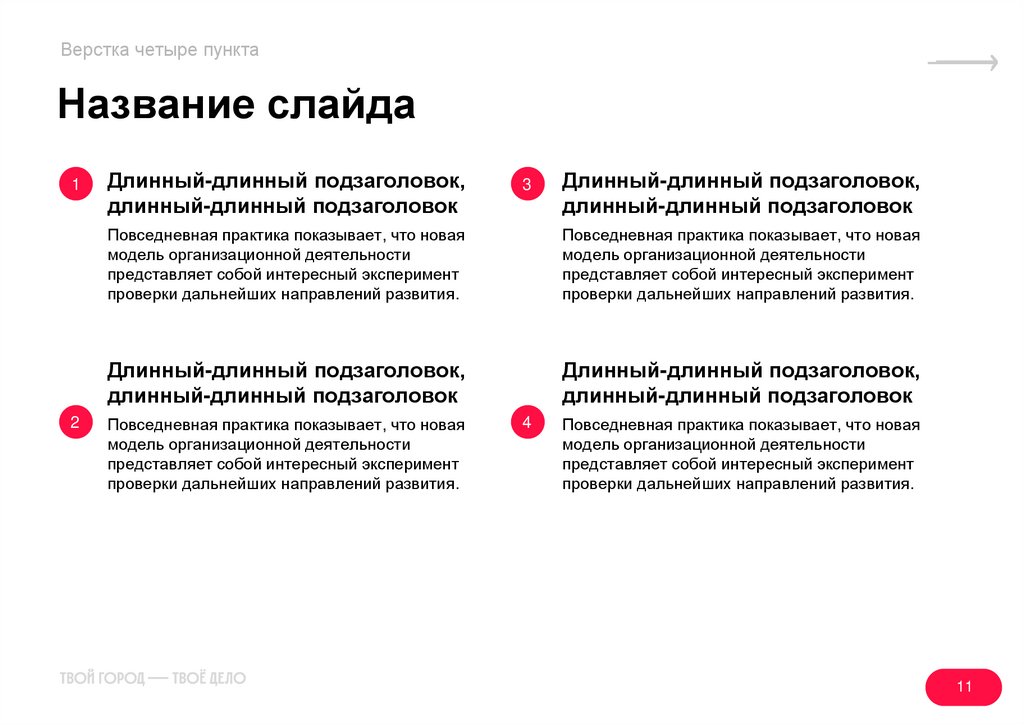 Верстка четыре пункта

Название слайда

1 Длинный-длинный подзаголовок, длинный-длинный подзаголовок

Повседневная практика показывает, что новая модель организационной деятельности представляет собой интересный эксперимент проверки дальнейших направлений развития.

2 Длинный-длинный подзаголовок, длинный-длинный подзаголовок

Повседневная практика показывает, что новая модель организационной деятельности представляет собой интересный эксперимент проверки дальнейших направлений развития.

3 Длинный-длинный подзаголовок, длинный-длинный подзаголовок

Повседневная практика показывает, что новая модель организационной деятельности представляет собой интересный эксперимент проверки дальнейших направлений развития.

4 Длинный-длинный подзаголовок, длинный-длинный подзаголовок

Повседневная практика показывает, что новая модель организационной деятельности представляет собой интересный эксперимент проверки дальнейших направлений развития.

ТВОЙ ГОРОД — ТВОЁ ДЕЛО

11